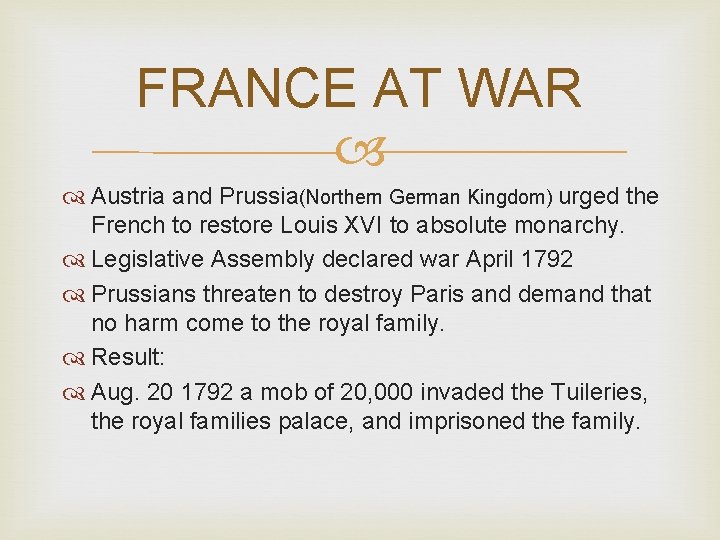 FRANCE AT WAR

Austria and Prussia(Northern German Kingdom) urged the French to restore Louis XVI to absolute monarchy.

Legislative Assembly declared war April 1792

Prussians threaten to destroy Paris and demand that no harm come to the royal family.

Result:

Aug. 20 1792 a mob of 20,000 invaded the Tuileries, the royal families palace, and imprisoned the family.